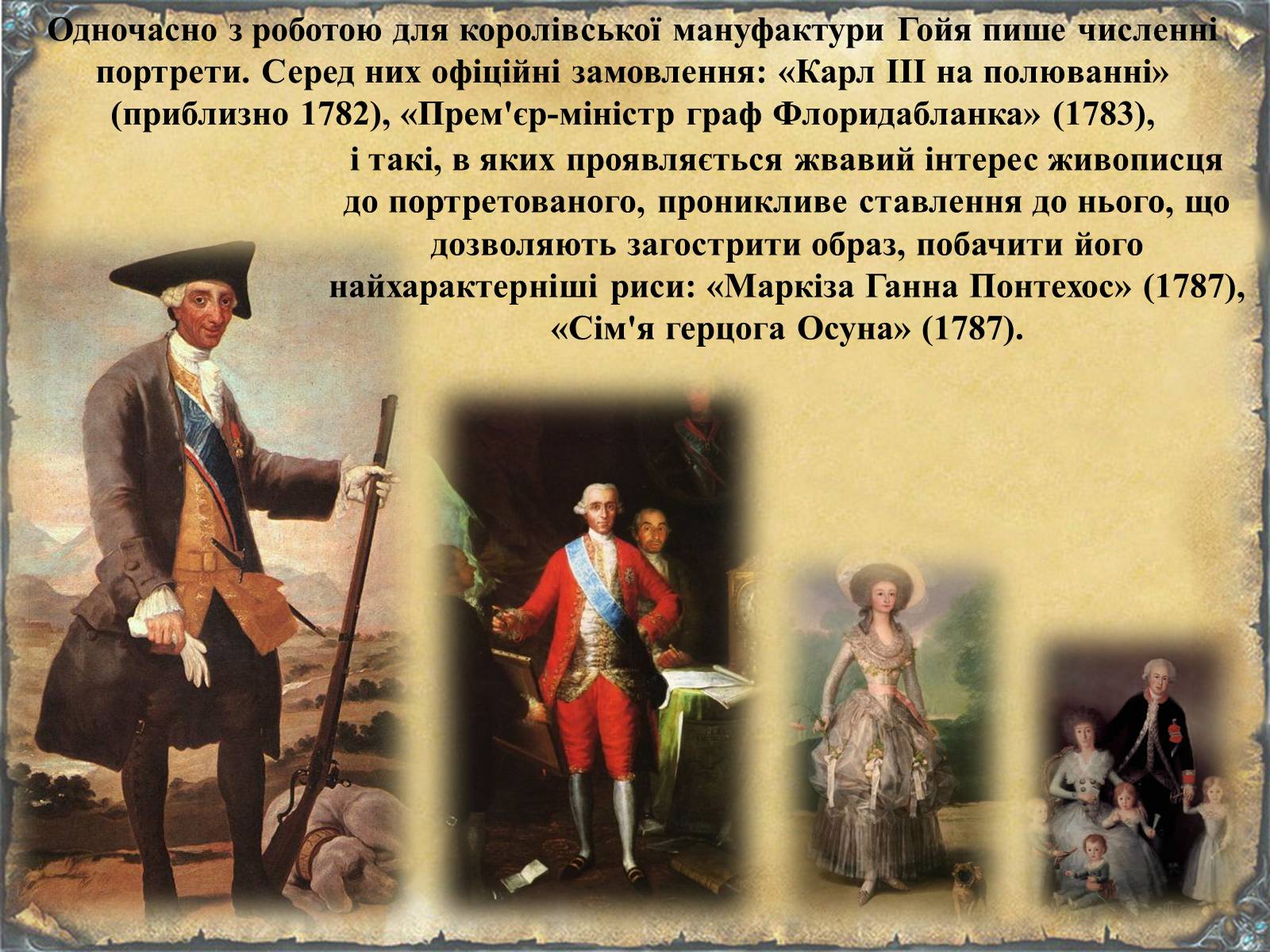 Одночасно з роботою для королівської мануфактури Гойя пише численні портрети. Серед них офіційні замовлення: «Карл III на полюванні» (приблизно 1782), «Прем'єр-міністр граф Флоридабланка» (1783), і такі, в яких проявляється жвавий інтерес живописця до портретованого, проникливе ставлення до нього, що дозволяють загострити образ, побачити його найхарактерніші риси: «Маркіза Ганна Понтехос» (1787), «Сім'я герцога Осуна» (1787).